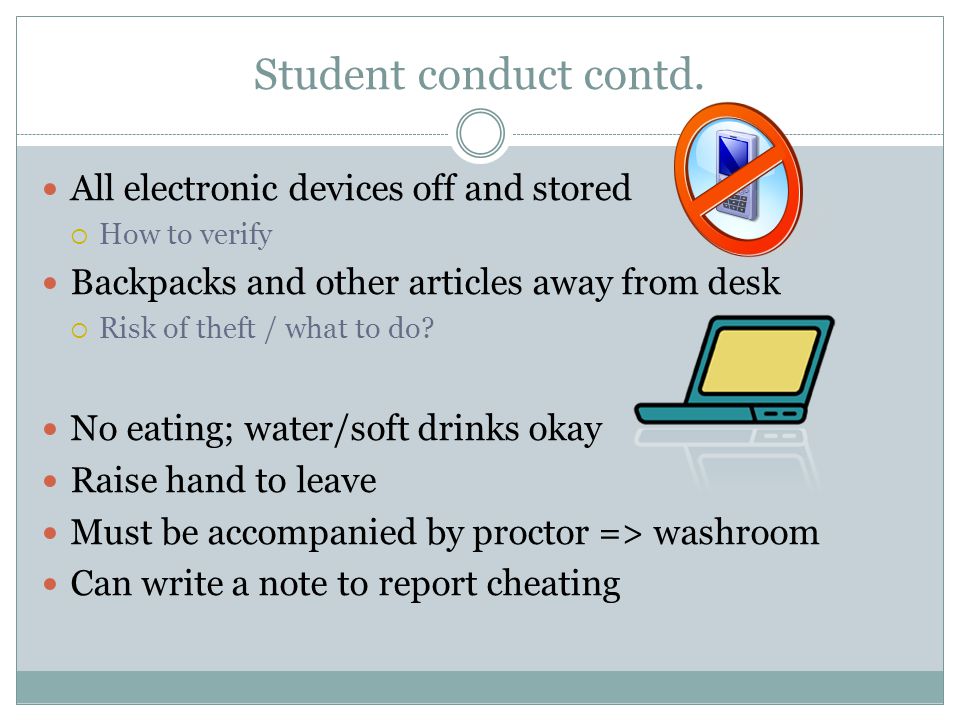 Student conduct contd.

- All electronic devices off and stored
  - How to verify
- Backpacks and other articles away from desk
  - Risk of theft / what to do?
- No eating; water/soft drinks okay
- Raise hand to leave
- Must be accompanied by proctor => washroom
- Can write a note to report cheating